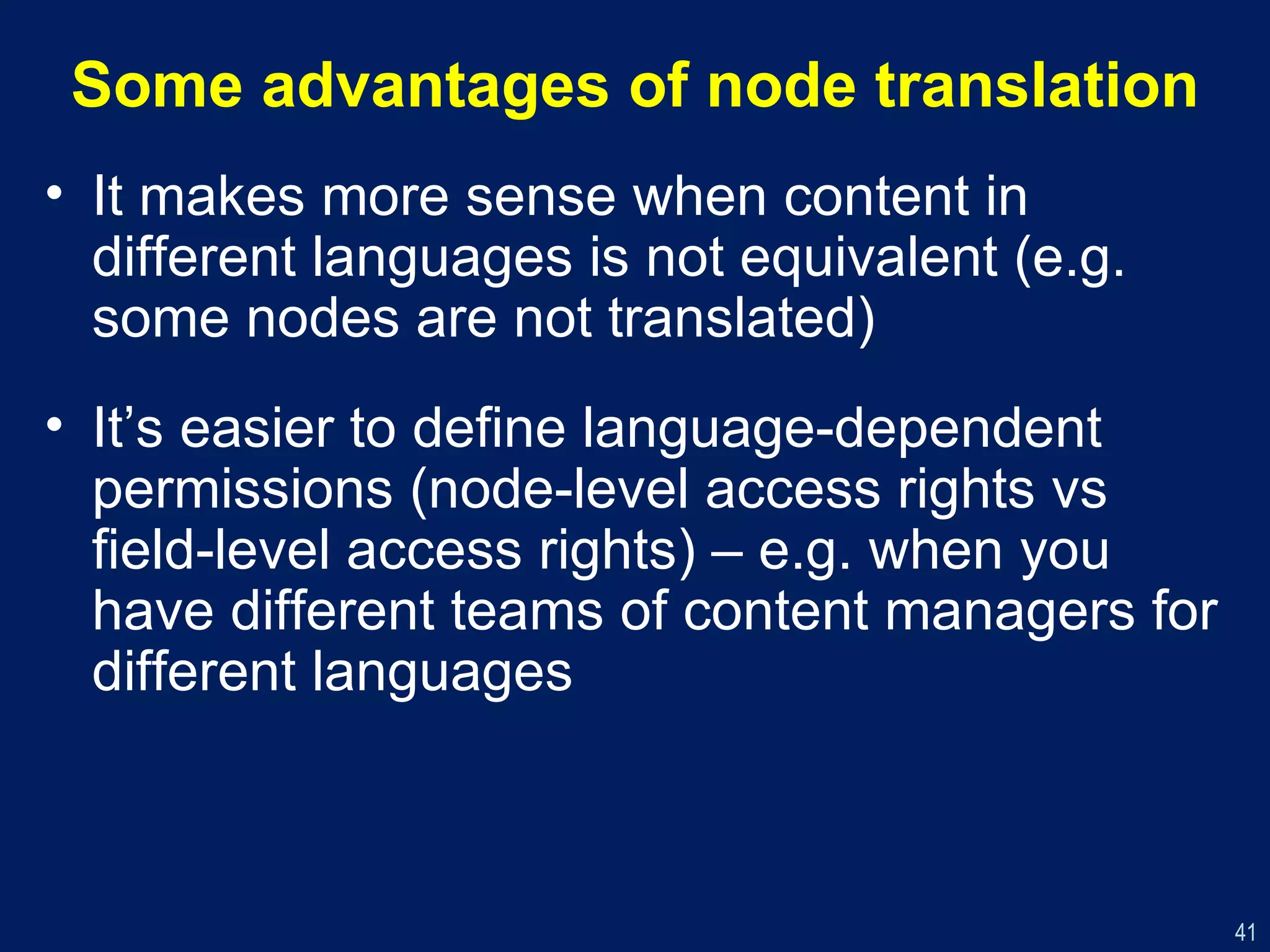 Some advantages of node translation

• It makes more sense when content in different languages is not equivalent (e.g. some nodes are not translated)

• It’s easier to define language-dependent permissions (node-level access rights vs field-level access rights) – e.g. when you have different teams of content managers for different languages

41